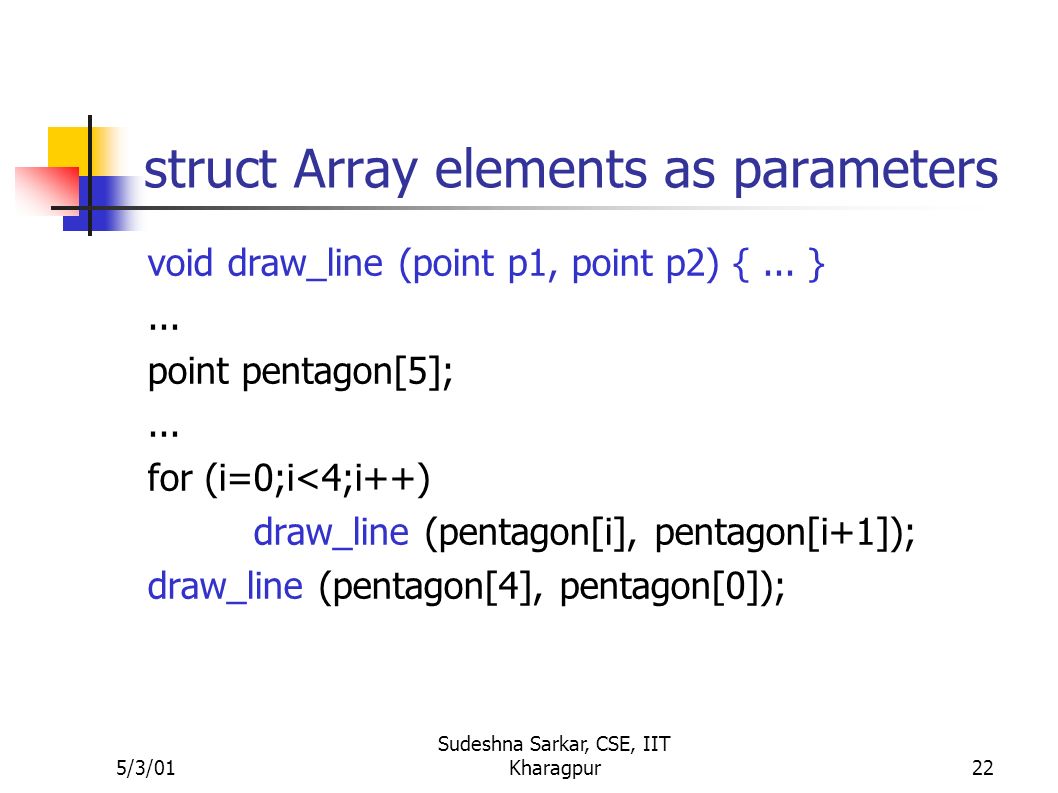 struct Array elements as parameters

void draw_line (point p1, point p2) { ... }
...
point pentagon[5];
...
for (i=0;i<4;i++)
draw_line (pentagon[i], pentagon[i+1]);
draw_line (pentagon[4], pentagon[0]);

5/3/01

Sudeshna Sarkar, CSE, IIT Kharagpur

22